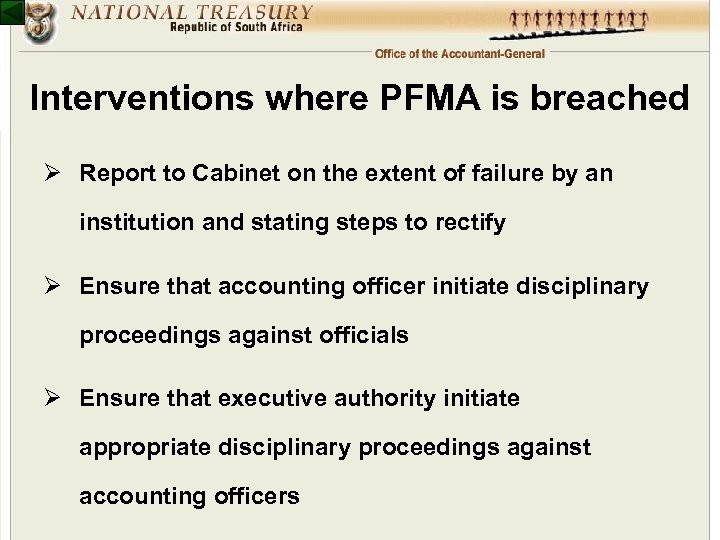 NATIONAL TREASURY
Republic of South Africa

Office of the Accountant-General

Interventions where PFMA is breached

➢ Report to Cabinet on the extent of failure by an institution and stating steps to rectify

➢ Ensure that accounting officer initiate disciplinary proceedings against officials

➢ Ensure that executive authority initiate appropriate disciplinary proceedings against accounting officers